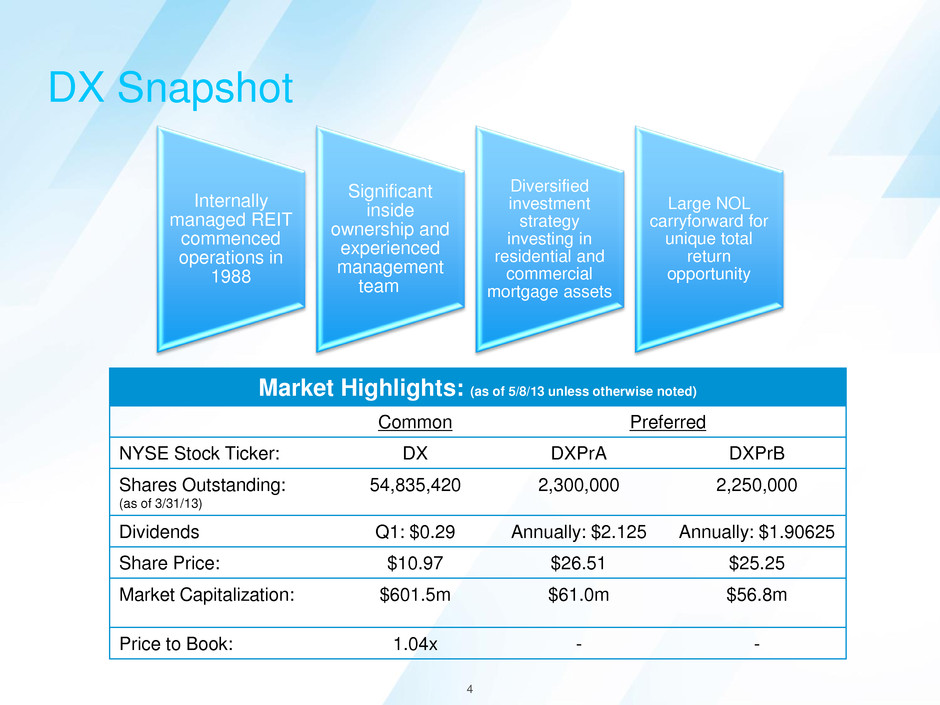 DX Snapshot

Internally managed REIT commenced operations in 1988

Significant inside ownership and experienced management team

Diversified investment strategy investing in residential and commercial mortgage assets

Large NOL carryforward for unique total return opportunity

Market Highlights: (as of 5/8/13 unless otherwise noted)

| | Common | Preferred | |
|---|---|---|---|
| NYSE Stock Ticker: | DX | DXPrA | DXPrB |
| Shares Outstanding: (as of 3/31/13) | 54,835,420 | 2,300,000 | 2,250,000 |
| Dividends | Q1: $0.29 | Annually: $2.125 | Annually: $1.90625 |
| Share Price: | $10.97 | $26.51 | $25.25 |
| Market Capitalization: | $601.5m | $61.0m | $56.8m |
| Price to Book: | 1.04x | - | - |

4